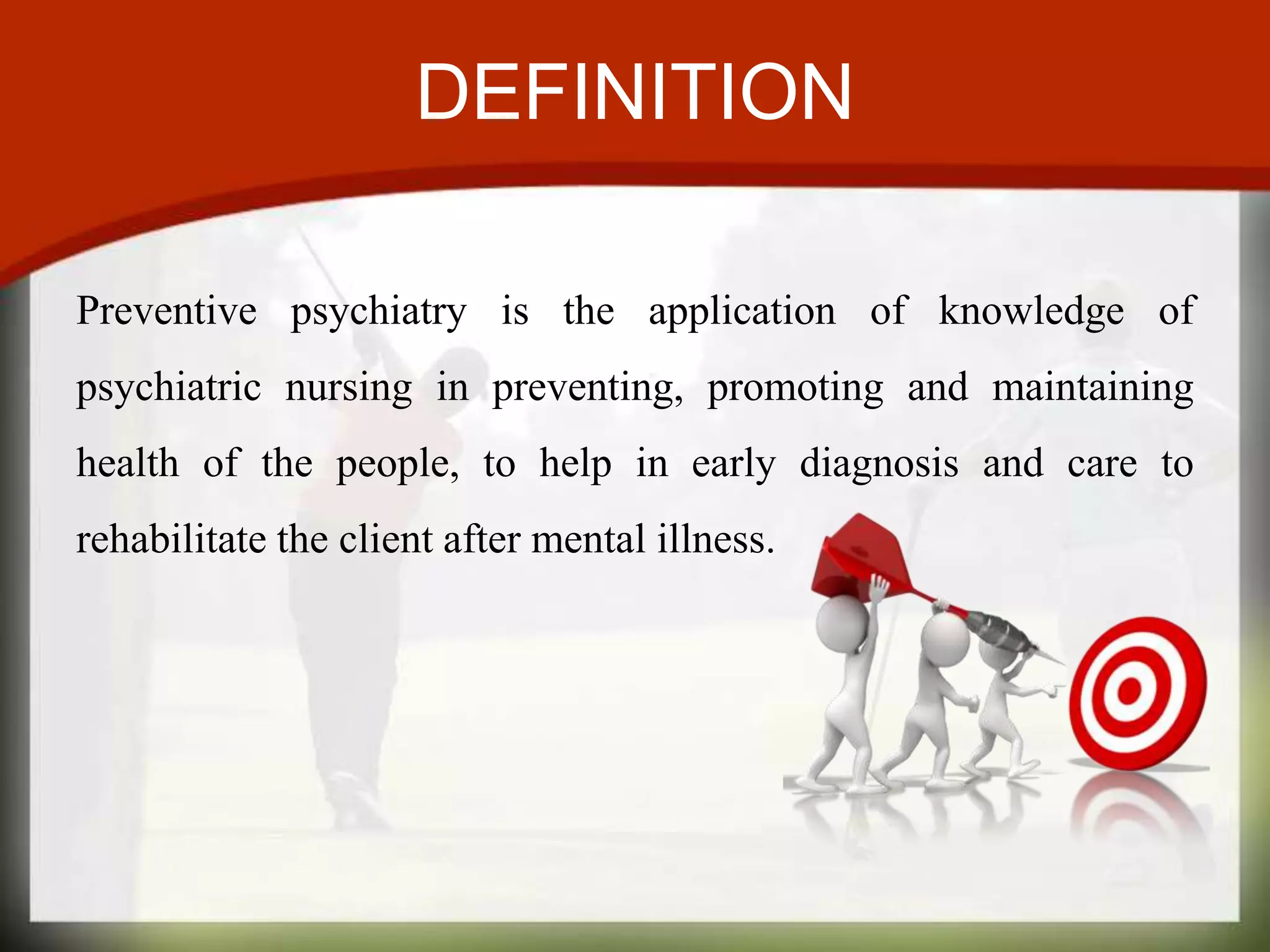 DEFINITION

Preventive psychiatry is the application of knowledge of psychiatric nursing in preventing, promoting and maintaining health of the people, to help in early diagnosis and care to rehabilitate the client after mental illness.